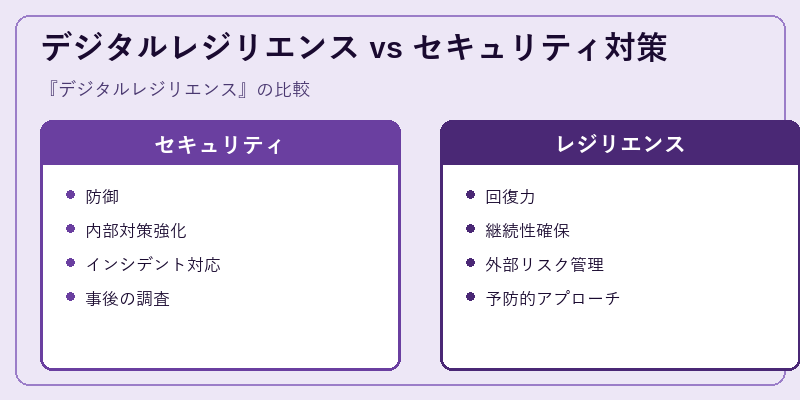 デジタルレジリエンス vs セキュリティ対策

『デジタルレジリエンス』の比較

セキュリティ

- 防御
- 内部対策強化
- インシデント対応
- 事後の調査

レジリエンス

- 回復力
- 継続性確保
- 外部リスク管理
- 予防的アプローチ